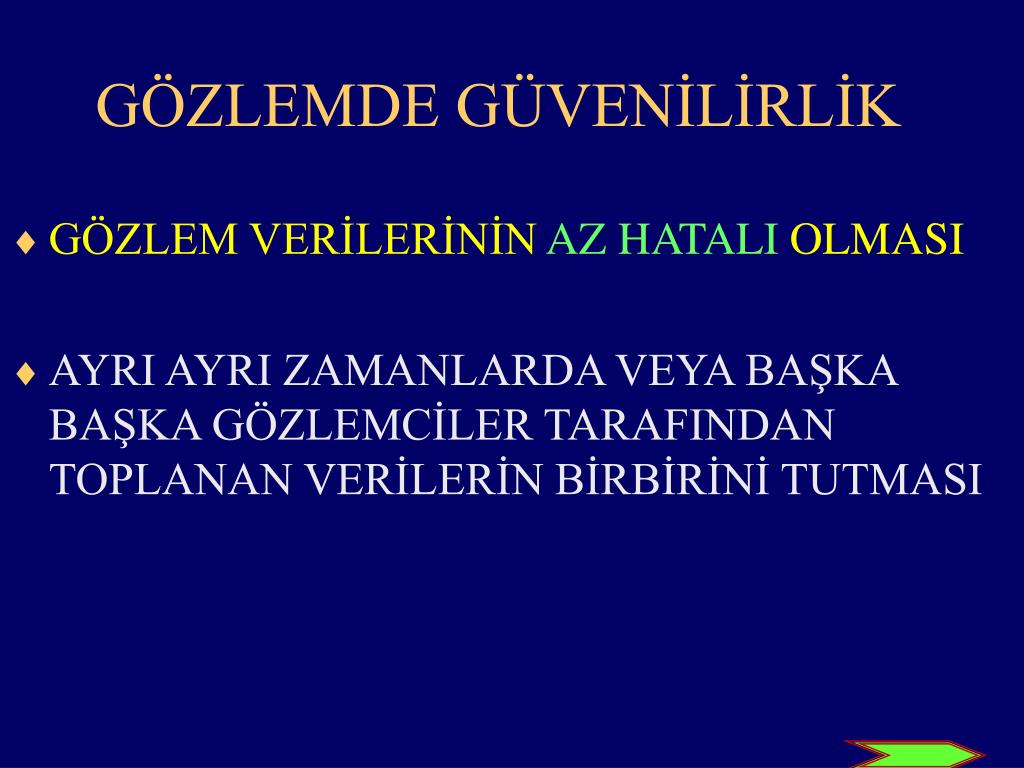 GÖZLEMDE GÜVENİLİRLİK

♦ GÖZLEM VERİLERİNİN AZ HATALI OLMASI

♦ AYRI AYRI ZAMANLARDA VEYA BAŞKA BAŞKA GÖZLEMCİLER TARAFINDAN TOPLANAN VERİLERİN BİRBİRİNİ TUTMASI